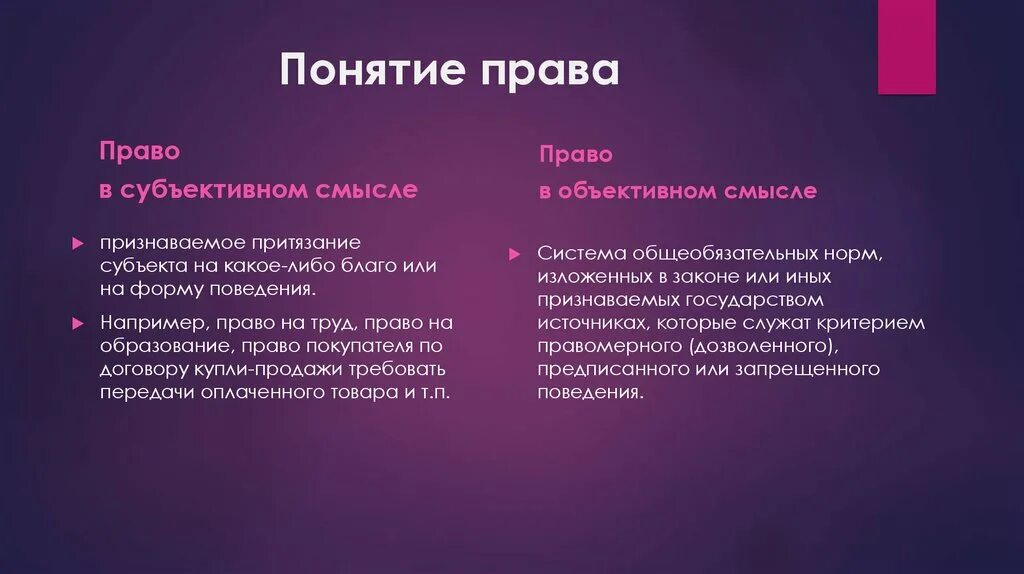 Понятие права

Право
в субъективном смысле

признаваемое притязание субъекта на какое-либо благо или на форму поведения.

Например, право на труд, право на образование, право покупателя по договору купли-продажи требовать передачи оплаченного товара и т.п.

Право
в объективном смысле

Система общеобязательных норм, изложенных в законе или иных признаваемых государством источниках, которые служат критерием правомерного (дозволенного), предписанного или запрещенного поведения.